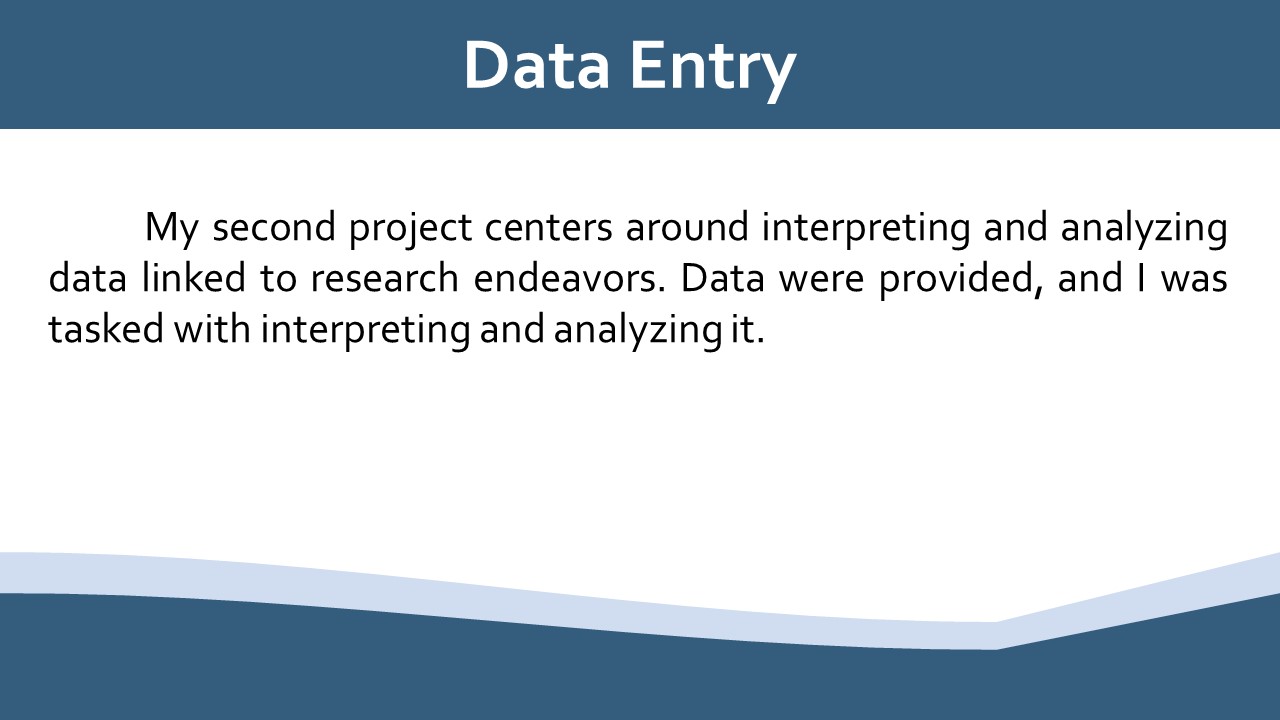 Data Entry

My second project centers around interpreting and analyzing data linked to research endeavors. Data were provided, and I was tasked with interpreting and analyzing it.